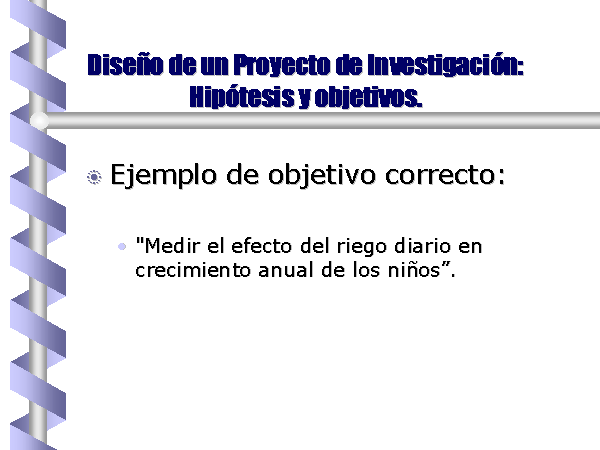 Diseño de un Proyecto de Investigación: Hipótesis y objetivos.

Ejemplo de objetivo correcto:

"Medir el efecto del riego diario en crecimiento anual de los niños”.